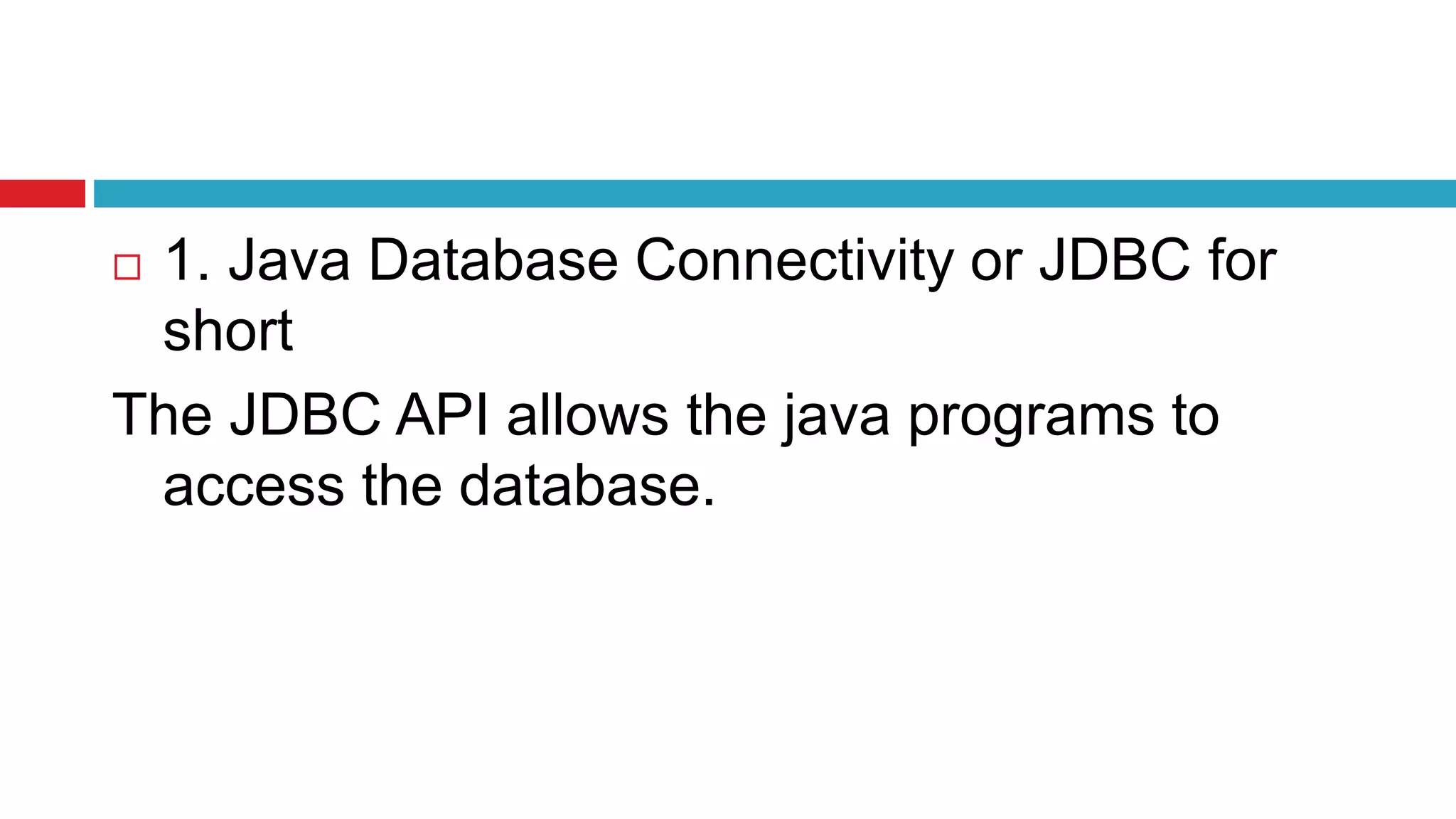 1. Java Database Connectivity or JDBC for short

The JDBC API allows the java programs to access the database.